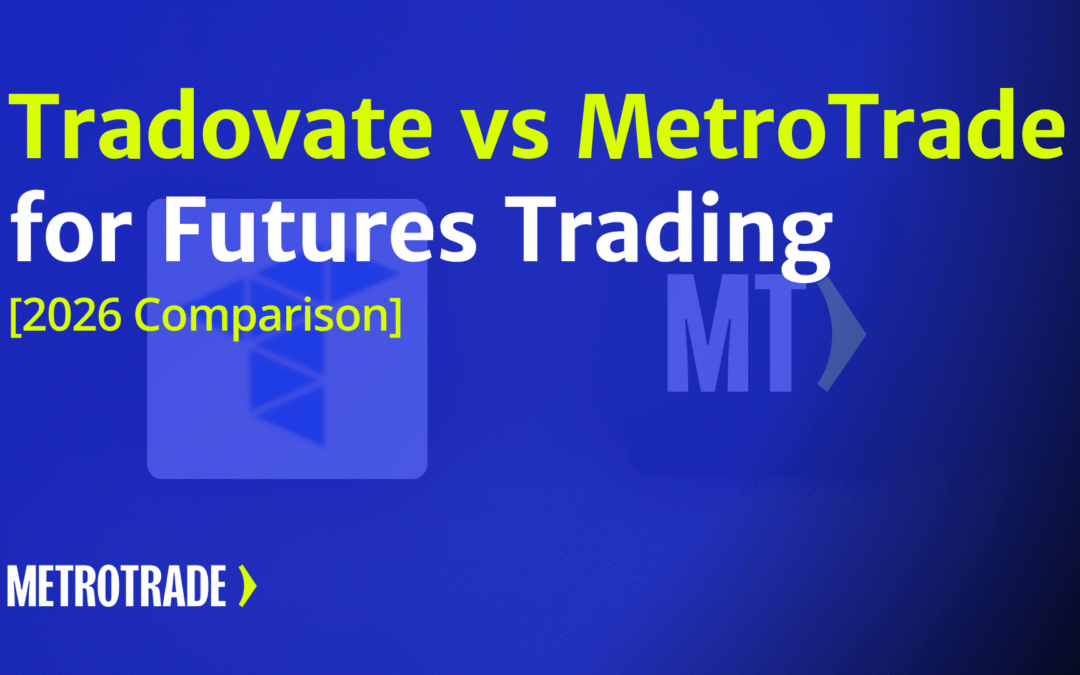 Tradovate vs MetroTrade for Futures Trading
[2026 Comparison]

MT

METROTRADE